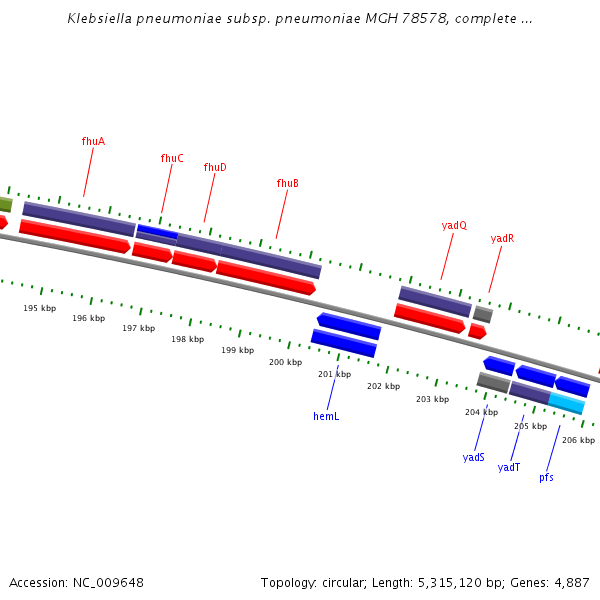 Klebsiella pneumoniae subsp. pneumoniae MGH 78578, complete ...

fhuA
fhuC
fhuD
fhuB
yadQ
yadR

195 kbp
196 kbp
197 kbp
198 kbp
199 kbp
200 kbp
201 kbp
202 kbp
203 kbp
204 kbp
205 kbp
206 kbp

hemL
yadS
yadT
pfs

Accession: NC_009648

Topology: circular; Length: 5,315,120 bp; Genes: 4,887